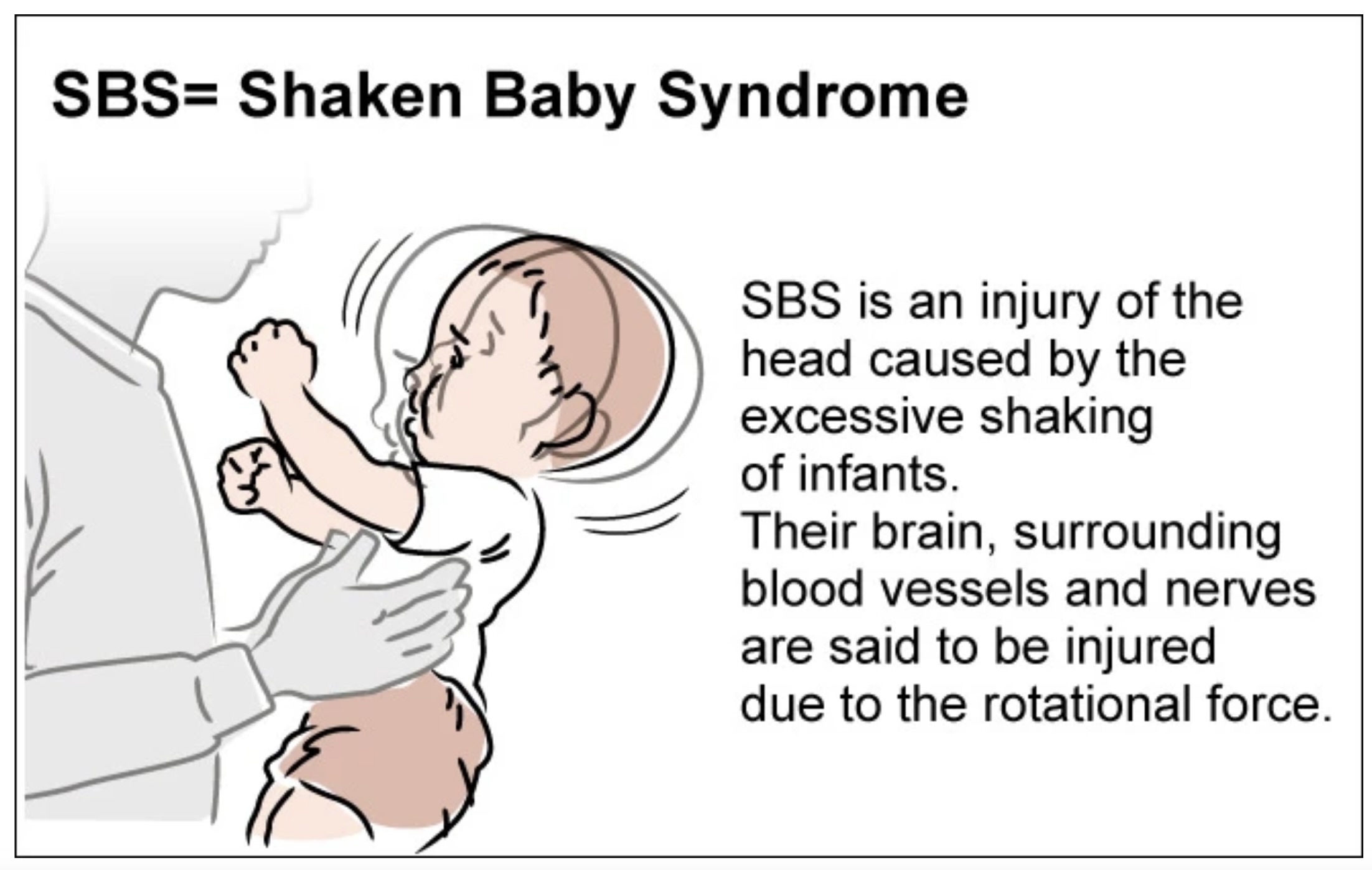 SBS= Shaken Baby Syndrome

SBS is an injury of the head caused by the excessive shaking of infants.
Their brain, surrounding blood vessels and nerves are said to be injured due to the rotational force.